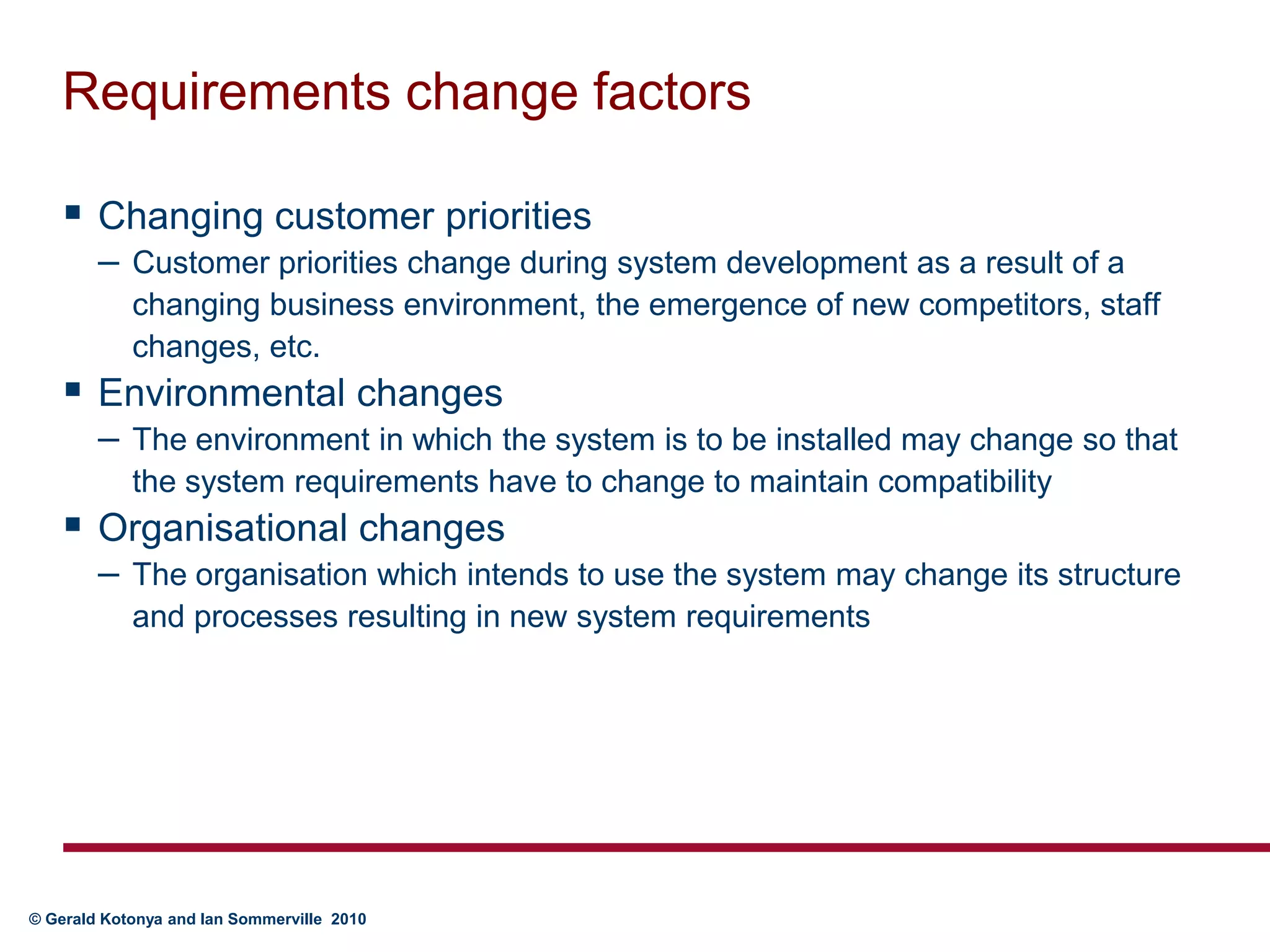 Requirements change factors

▪ Changing customer priorities
– Customer priorities change during system development as a result of a changing business environment, the emergence of new competitors, staff changes, etc.

▪ Environmental changes
– The environment in which the system is to be installed may change so that the system requirements have to change to maintain compatibility

▪ Organisational changes
– The organisation which intends to use the system may change its structure and processes resulting in new system requirements

© Gerald Kotonya and Ian Sommerville 2010